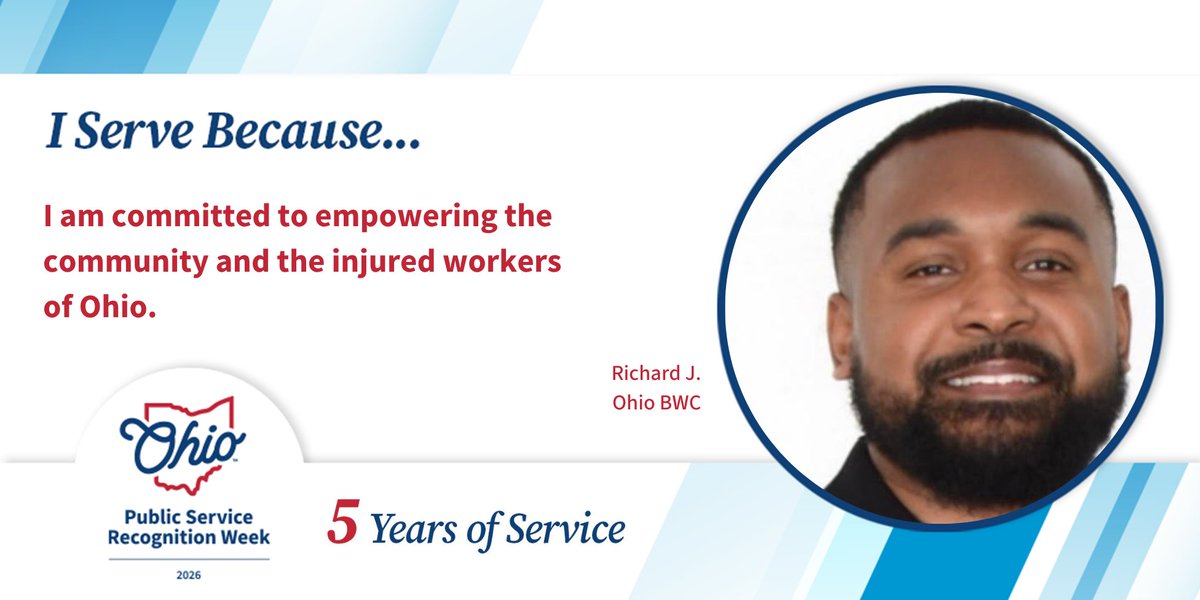 I Serve Because...

I am committed to empowering the community and the injured workers of Ohio.

Richard J.
Ohio BWC

Ohio

Public Service Recognition Week

2026

5 Years of Service